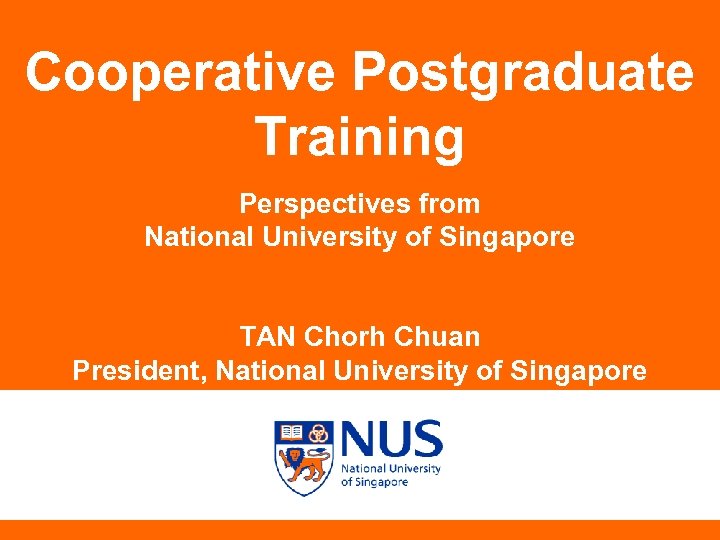 Cooperative Postgraduate Training

Perspectives from
National University of Singapore

TAN Chorh Chuan
President, National University of Singapore

NUS
National University
of Singapore